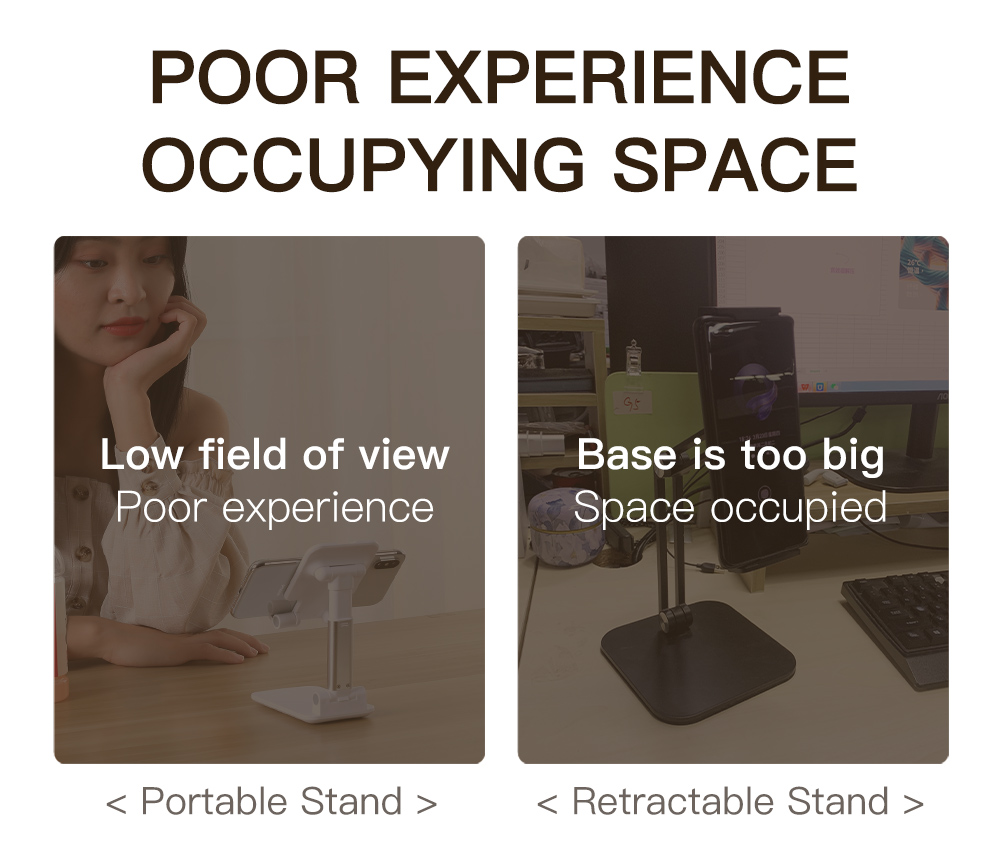 POOR EXPERIENCE
OCCUPYING SPACE

Low field of view
Poor experience

< Portable Stand >

Base is too big
Space occupied

< Retractable Stand >